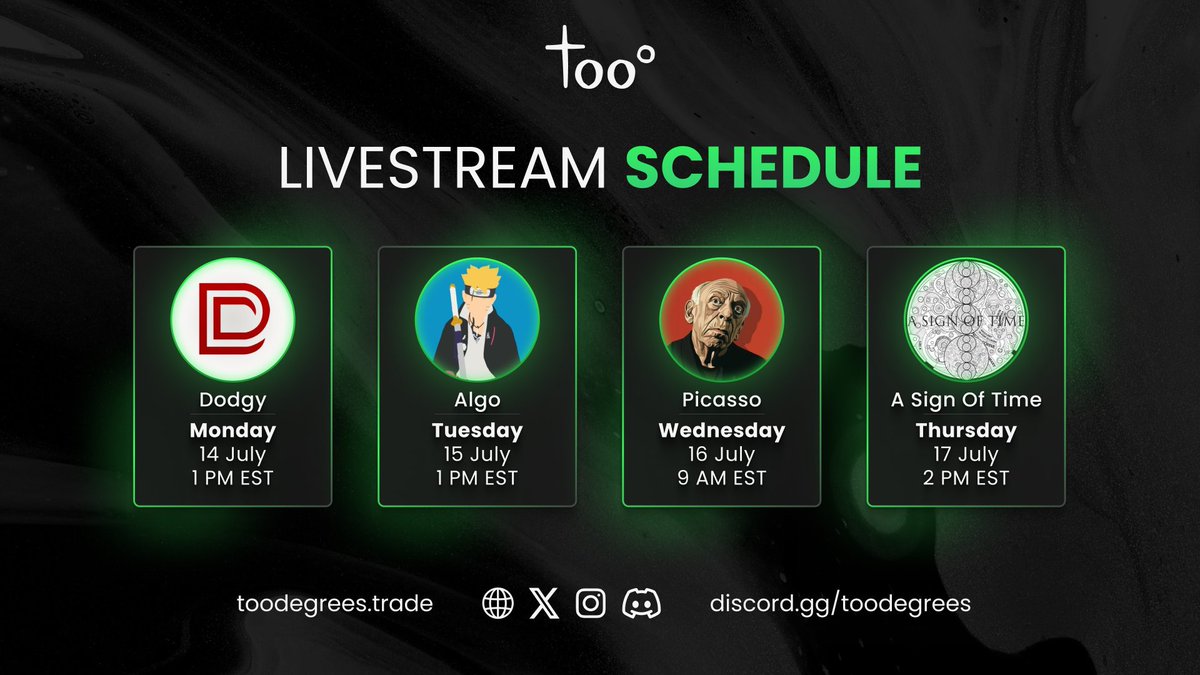 too°

LIVESTREAM SCHEDULE

Dodgy
Monday
14 July
1 PM EST

Algo
Tuesday
15 July
1 PM EST

Picasso
Wednesday
16 July
9 AM EST

A SIGN OF TIME
A Sign Of Time
Thursday
17 July
2 PM EST

toodegrees.trade

discord.gg/toodegrees